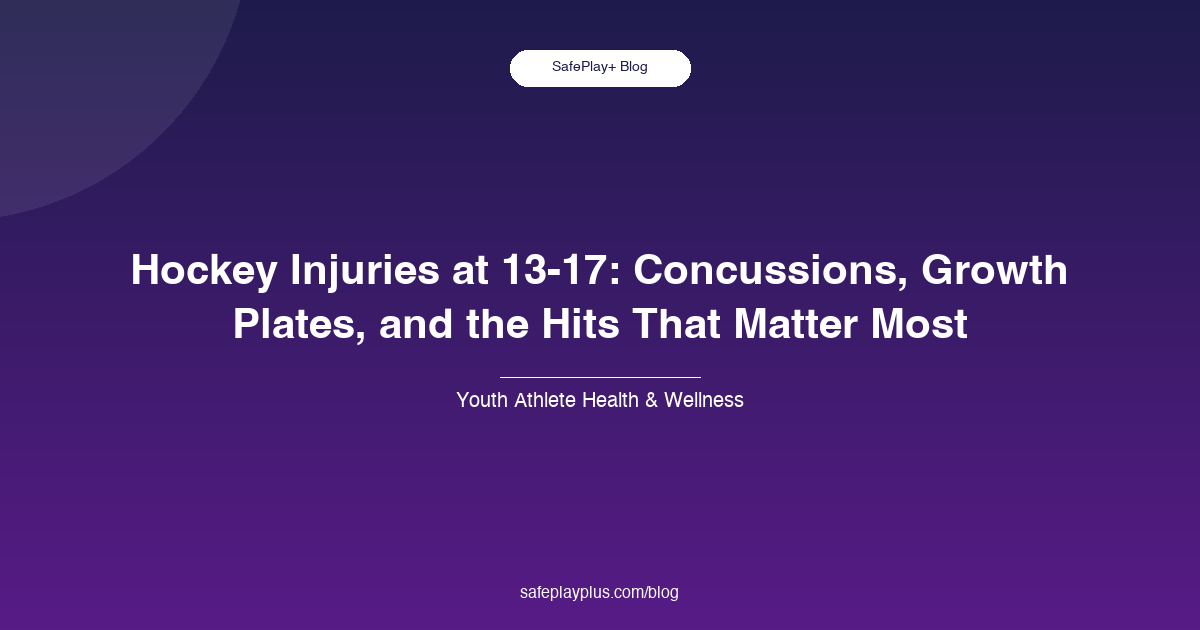 SafePlay+ Blog

Hockey Injuries at 13-17: Concussions, Growth Plates, and the Hits That Matter Most

Youth Athlete Health & Wellness

safeplayplus.com/blog